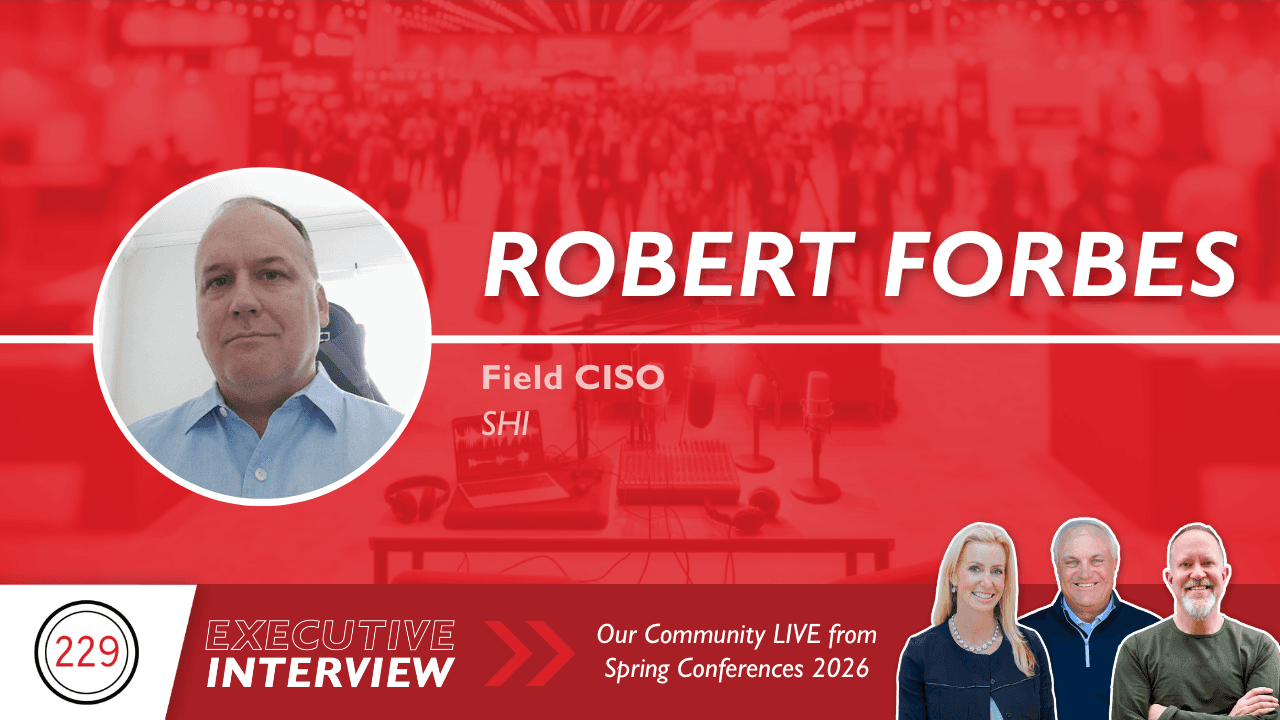 ROBERT FORBES

Field CISO

SHI

229

EXECUTIVE INTERVIEW

Our Community LIVE from Spring Conferences 2026